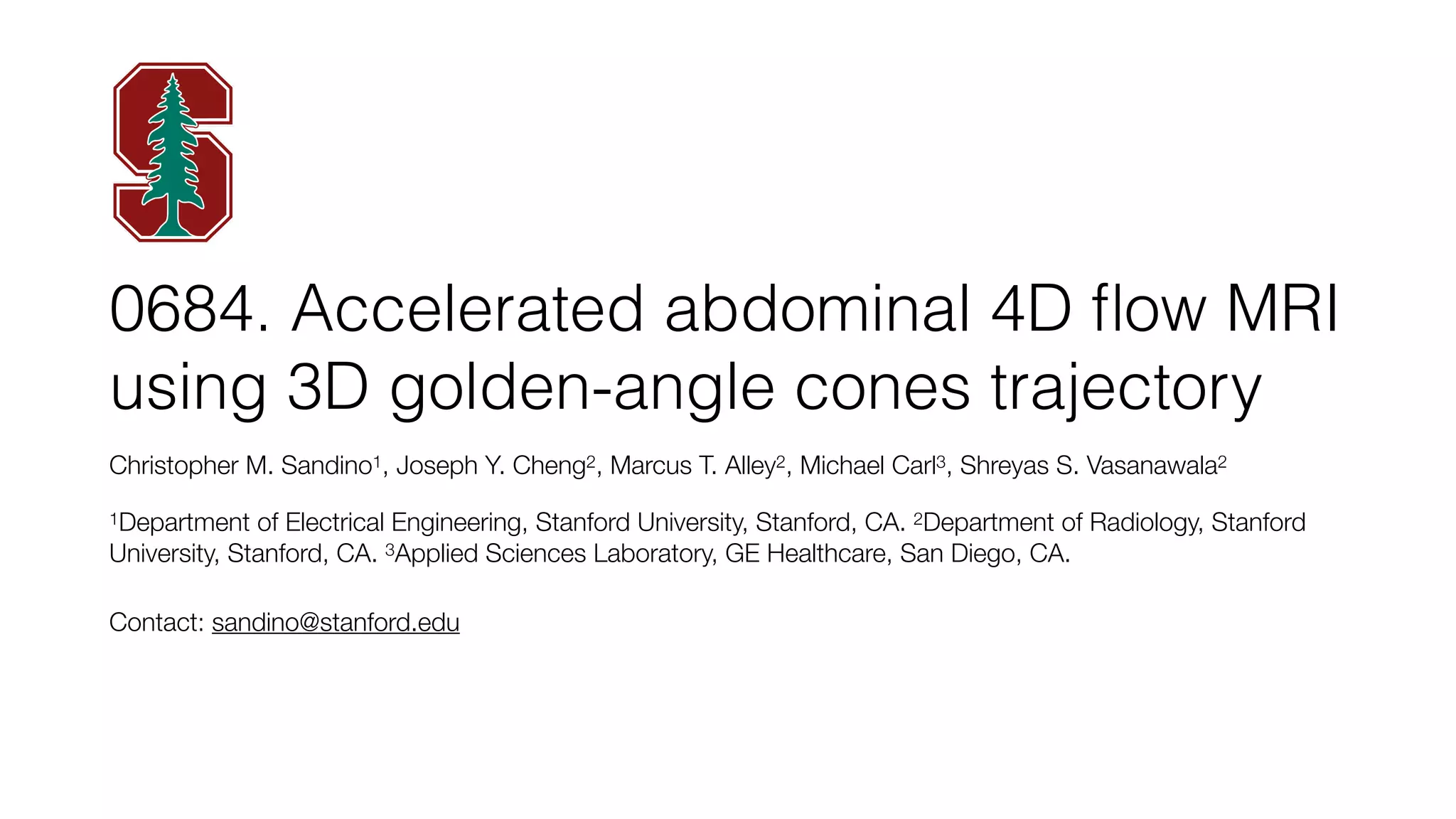 0684. Accelerated abdominal 4D flow MRI using 3D golden-angle cones trajectory

Christopher M. Sandino$^1$, Joseph Y. Cheng$^2$, Marcus T. Alley$^2$, Michael Carl$^3$, Shreyas S. Vasanawala$^2$

$^1$Department of Electrical Engineering, Stanford University, Stanford, CA. $^2$Department of Radiology, Stanford University, Stanford, CA. $^3$Applied Sciences Laboratory, GE Healthcare, San Diego, CA.

Contact: sandino@stanford.edu